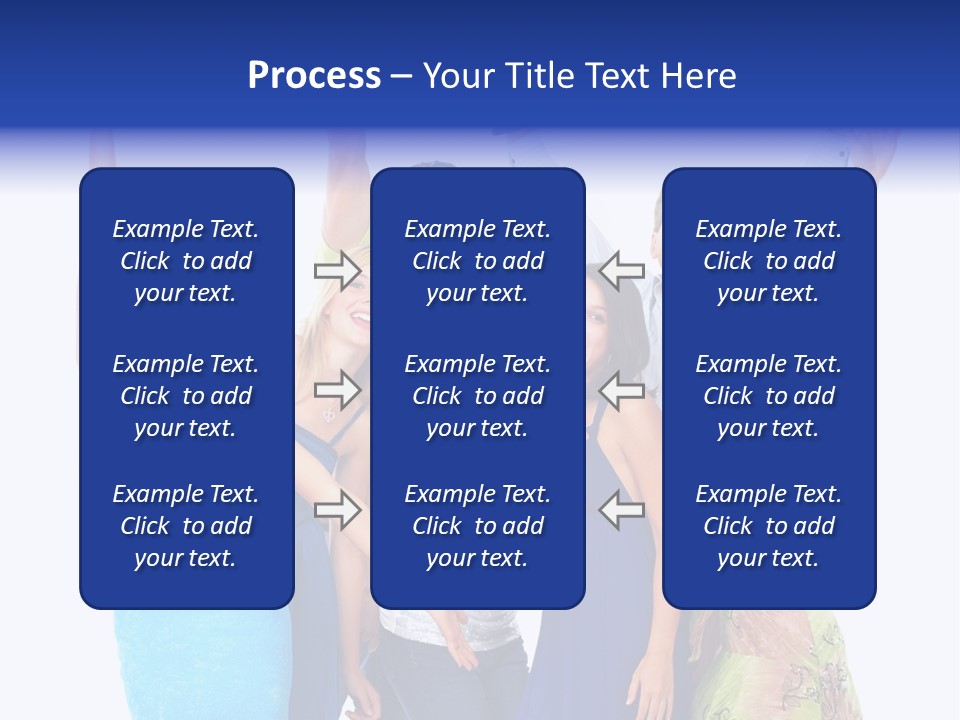 Process – Your Title Text Here

Example Text. Click to add your text.

Example Text. Click to add your text.

Example Text. Click to add your text.

Example Text. Click to add your text.

Example Text. Click to add your text.

Example Text. Click to add your text.

Example Text. Click to add your text.

Example Text. Click to add your text.

Example Text. Click to add your text.